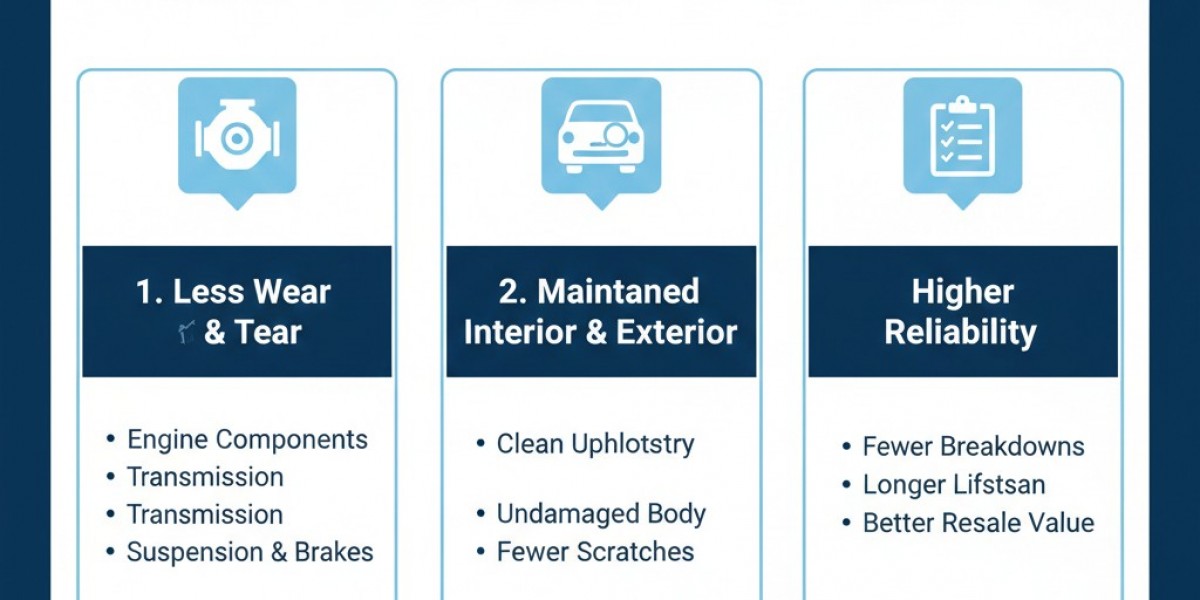 1. Less Wear & Tear

• Engine Components
• Transmission
• Transmission
• Suspension & Brakes

2. Maintaned Interior & Exterior

• Clean Uphlotstry

• Undamaged Body
• Fewer Scratches

Higher Reliability

• Fewer Breakdowns
• Longer Lifstsan
• Better Resale Value